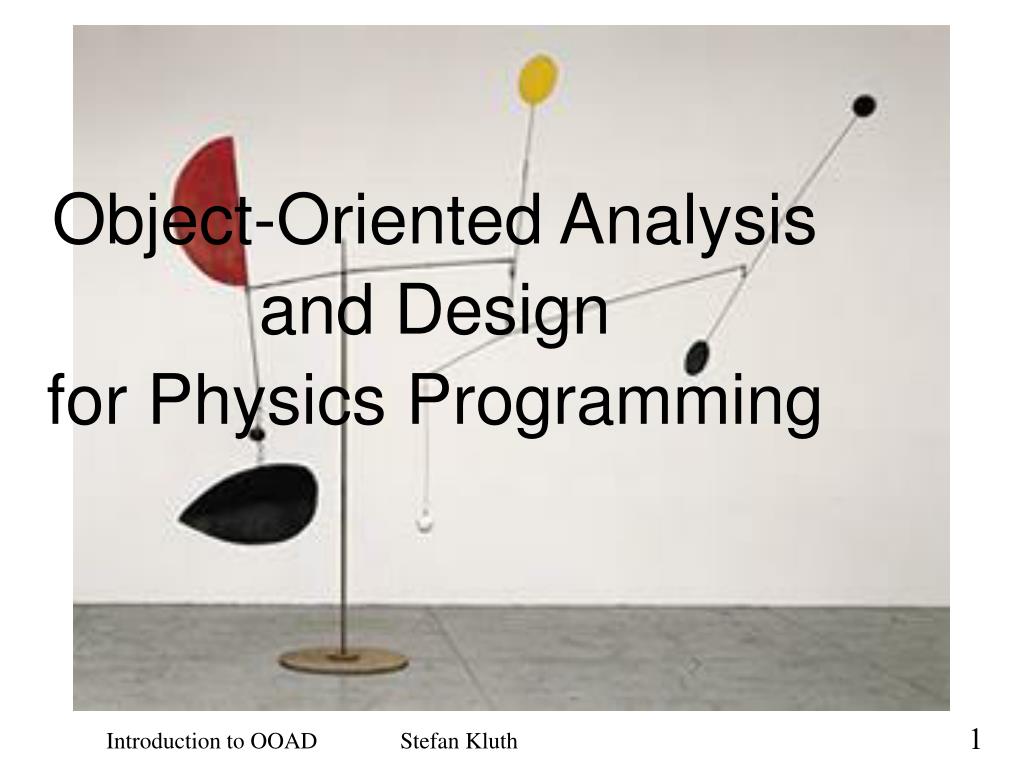 Object-Oriented Analysis and Design for Physics Programming

Introduction to OOAD Stefan Kluth 1